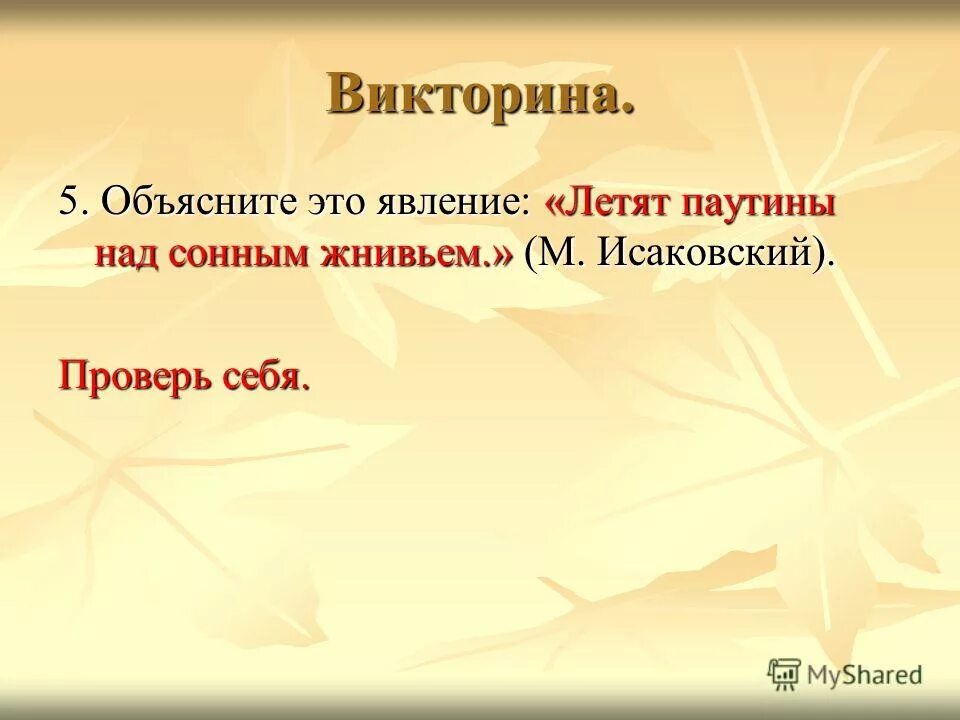 Викторина.

5. Объясните это явление: «Летят паутины над сонным жнивьем.» (М. Исаковский).

Проверь себя.

MyShared